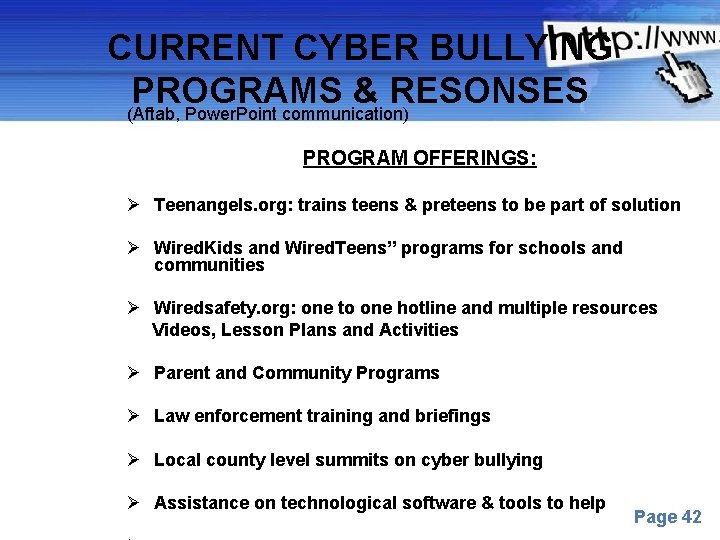 CURRENT CYBER BULLYING PROGRAMS & RESONSES

http://www.

(Aftab, PowerPoint communication)

PROGRAM OFFERINGS:

➢ Teenangels.org: trains teens & preteens to be part of solution

➢ WiredKids and WiredTeens" programs for schools and communities

➢ Wiredsafety.org: one to one hotline and multiple resources Videos, Lesson Plans and Activities

➢ Parent and Community Programs

➢ Law enforcement training and briefings

➢ Local county level summits on cyber bullying

➢ Assistance on technological software & tools to help

Page 42